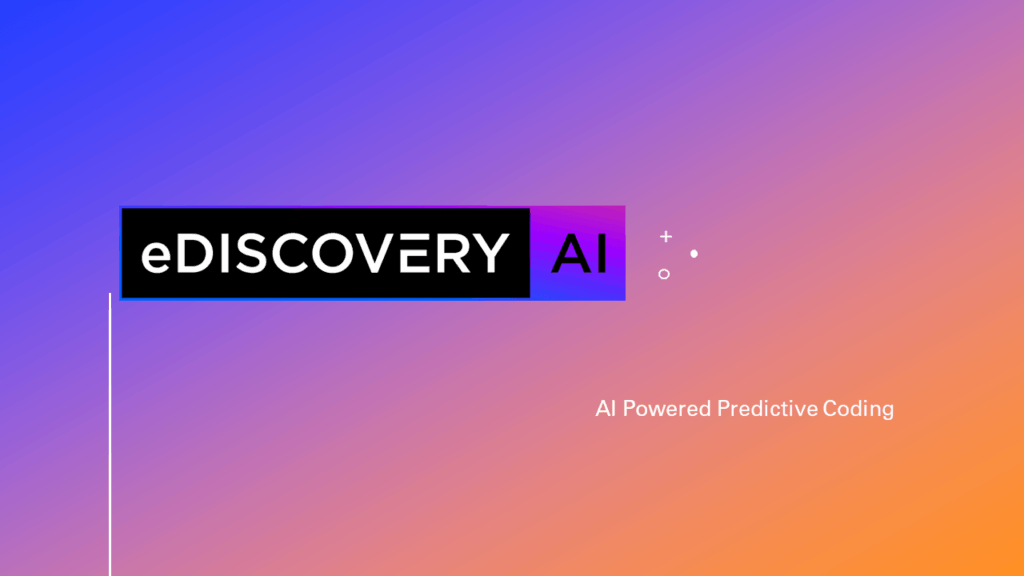 eDISCOVERY AI

AI Powered Predictive Coding